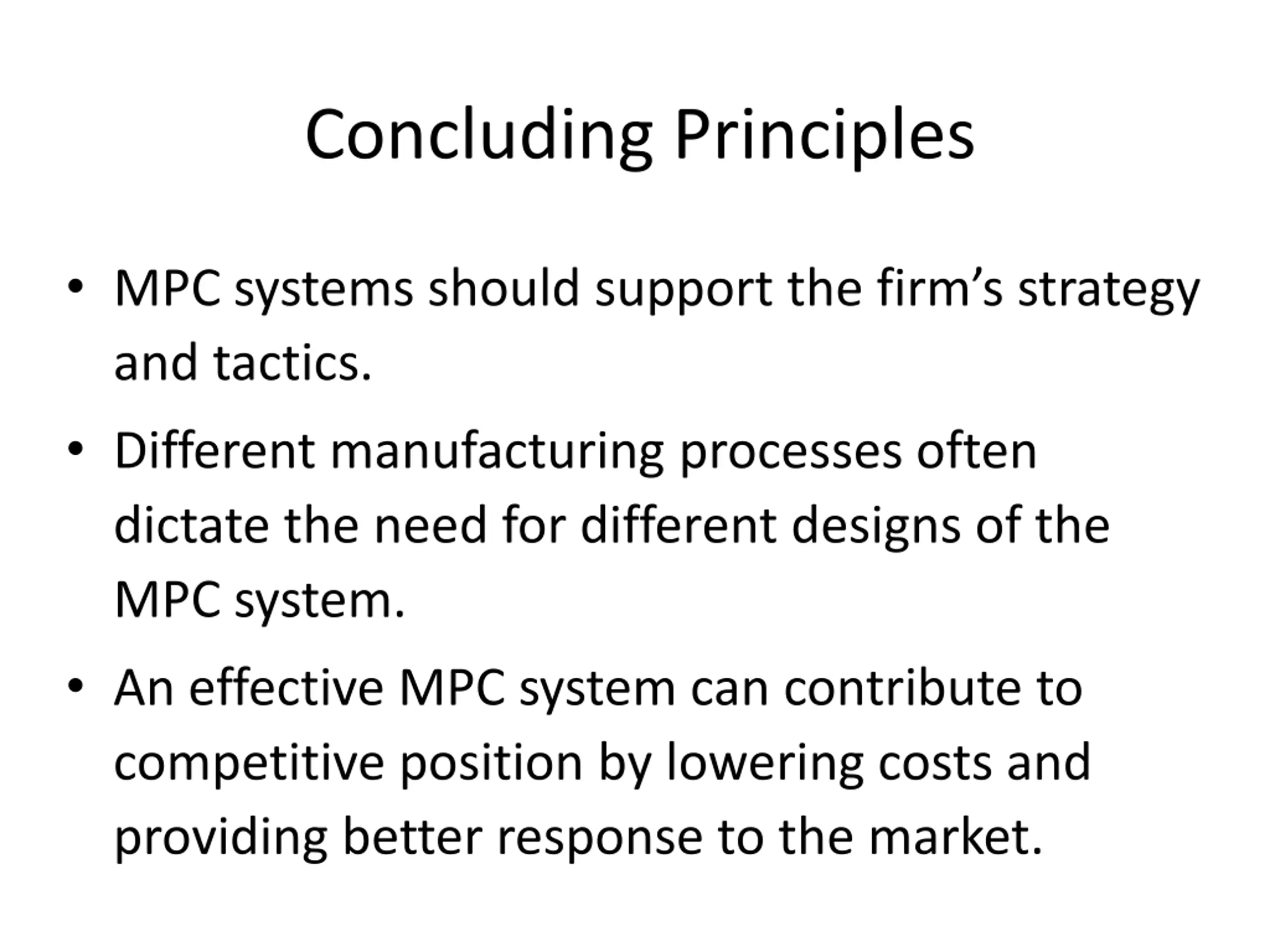 Concluding Principles

• MPC systems should support the firm’s strategy and tactics.

• Different manufacturing processes often dictate the need for different designs of the MPC system.

• An effective MPC system can contribute to competitive position by lowering costs and providing better response to the market.